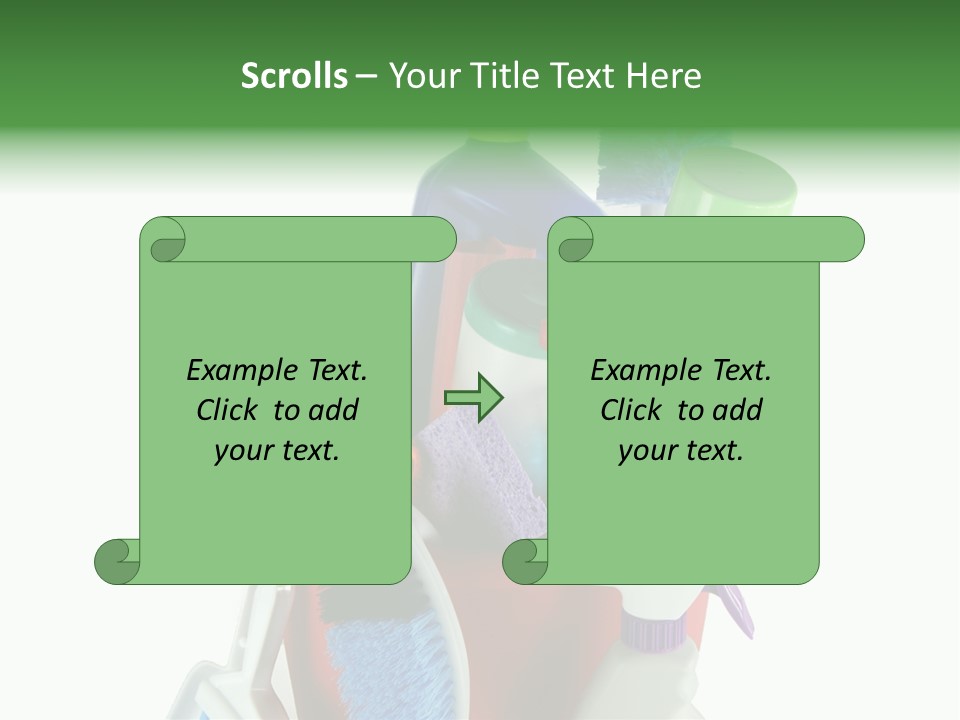 Scrolls – Your Title Text Here

Example Text. Click to add your text.

Example Text. Click to add your text.